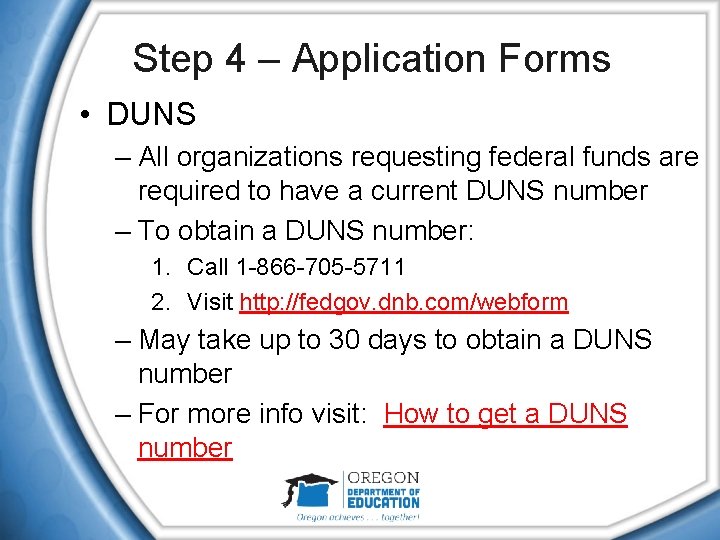 Step 4 – Application Forms

• DUNS

– All organizations requesting federal funds are required to have a current DUNS number

– To obtain a DUNS number:

1. Call 1-866-705-5711

2. Visit http://fedgov.dnb.com/webform

– May take up to 30 days to obtain a DUNS number

– For more info visit: How to get a DUNS number

OREGON DEPARTMENT OF EDUCATION

Oregon achieves . . . together!